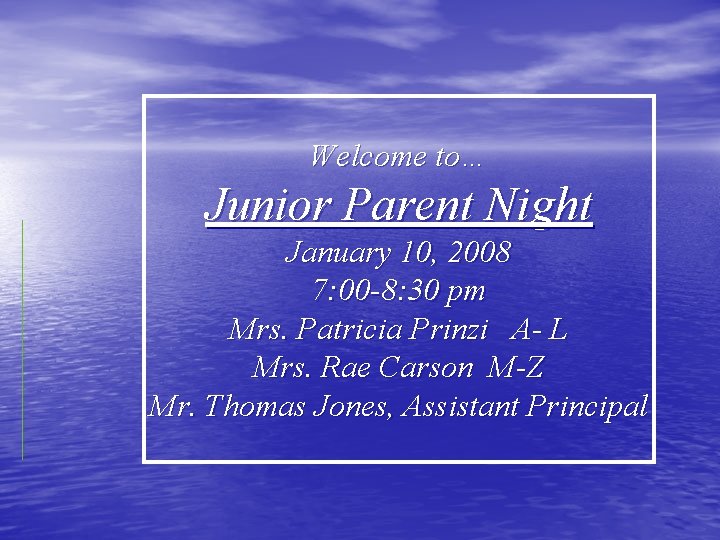 Welcome to…

Junior Parent Night

January 10, 2008
7:00-8:30 pm
Mrs. Patricia Prinzi A- L
Mrs. Rae Carson M-Z
Mr. Thomas Jones, Assistant Principal